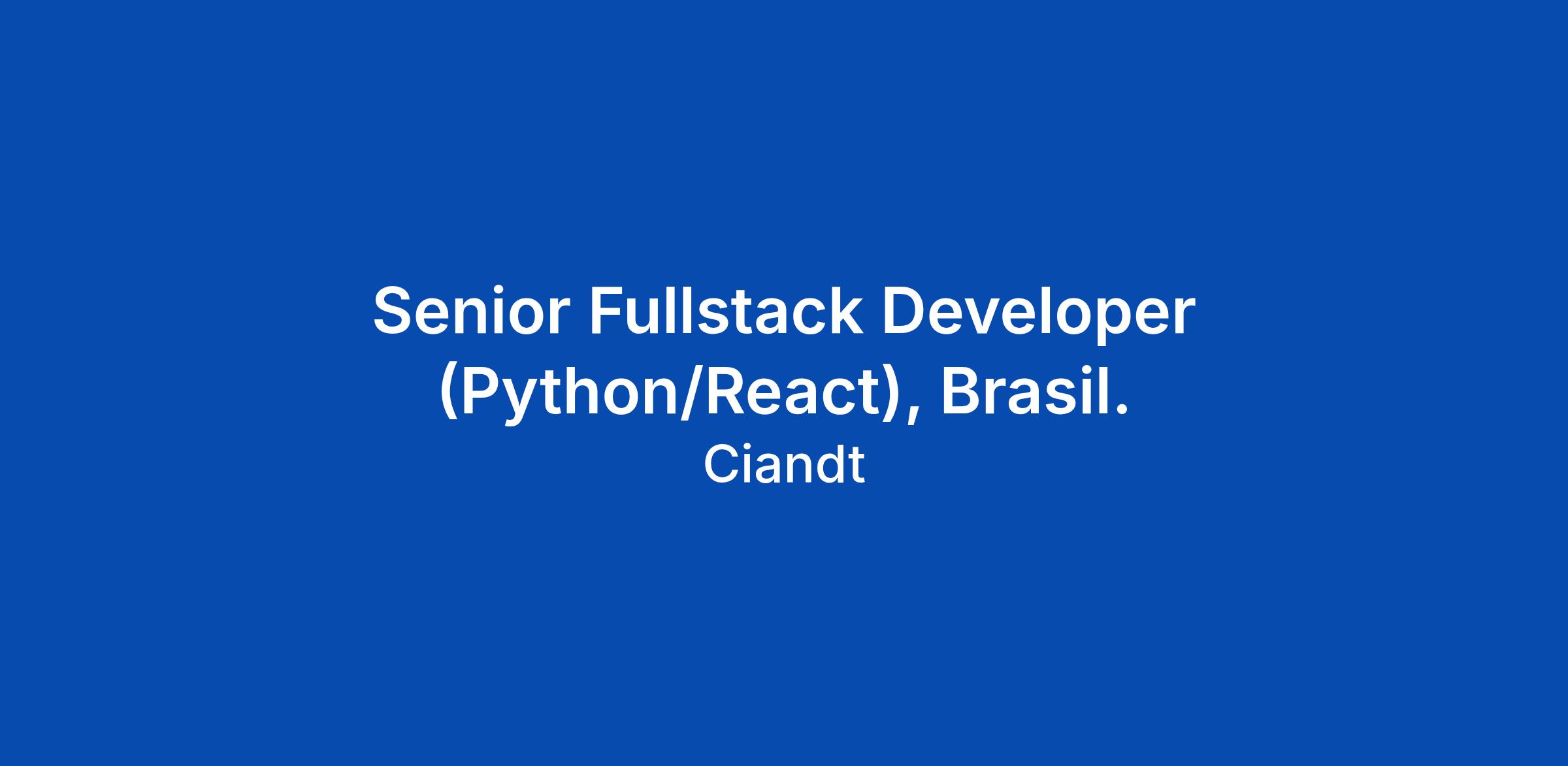 Senior Fullstack Developer (Python/React), Brasil.

Ciandt